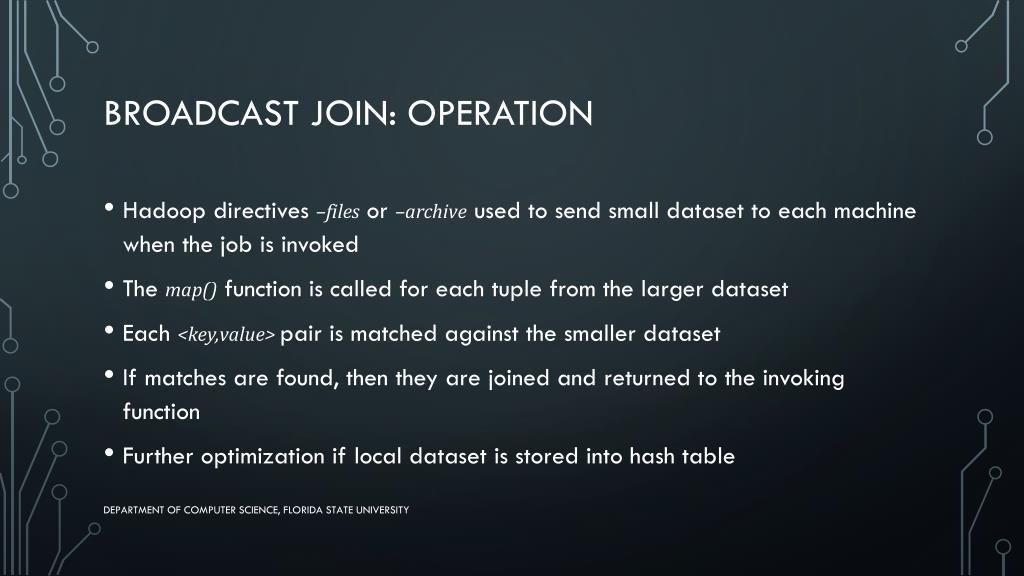 BROADCAST JOIN: OPERATION

• Hadoop directives –files or –archive used to send small dataset to each machine when the job is invoked

• The map() function is called for each tuple from the larger dataset

• Each <key,value> pair is matched against the smaller dataset

• If matches are found, then they are joined and returned to the invoking function

• Further optimization if local dataset is stored into hash table

DEPARTMENT OF COMPUTER SCIENCE, FLORIDA STATE UNIVERSITY